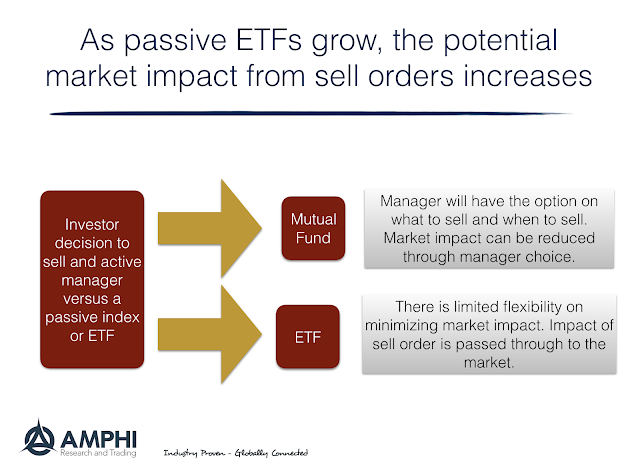 As passive ETFs grow, the potential market impact from sell orders increases

Investor decision to sell and active manager versus a passive index or ETF

Mutual Fund

Manager will have the option on what to sell and when to sell. Market impact can be reduced through manager choice.

ETF

There is limited flexibility on minimizing market impact. Impact of sell order is passed through to the market.

AMPHI
Research and Trading

Industry Proven - Globally Connected